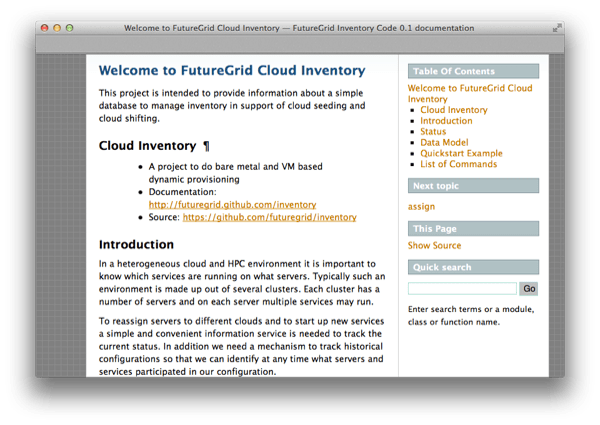 Welcome to FutureGrid Cloud Inventory — FutureGrid Inventory Code 0.1 documentation

Welcome to FutureGrid Cloud Inventory

This project is intended to provide information about a simple database to manage inventory in support of cloud seeding and cloud shifting.

Cloud Inventory ¶

- A project to do bare metal and VM based dynamic provisioning
- Documentation: http://futuregrid.github.com/inventory
- Source: https://github.com/futuregrid/inventory

Introduction

In a heterogeneous cloud and HPC environment it is important to know which services are running on what servers. Typically such an environment is made up out of several clusters. Each cluster has a number of servers and on each server multiple services may run.

To reassign servers to different clouds and to start up new services a simple and convenient information service is needed to track the current status. In addition we need a mechanism to track historical configurations so that we can identify at any time what servers and services participated in our configuration.

Table Of Contents

Welcome to FutureGrid Cloud Inventory
- Cloud Inventory
- Introduction
- Status
- Data Model
- Quickstart Example
- List of Commands

Next topic

assign

This Page

Show Source

Quick search

Go

Enter search terms or a module, class or function name.